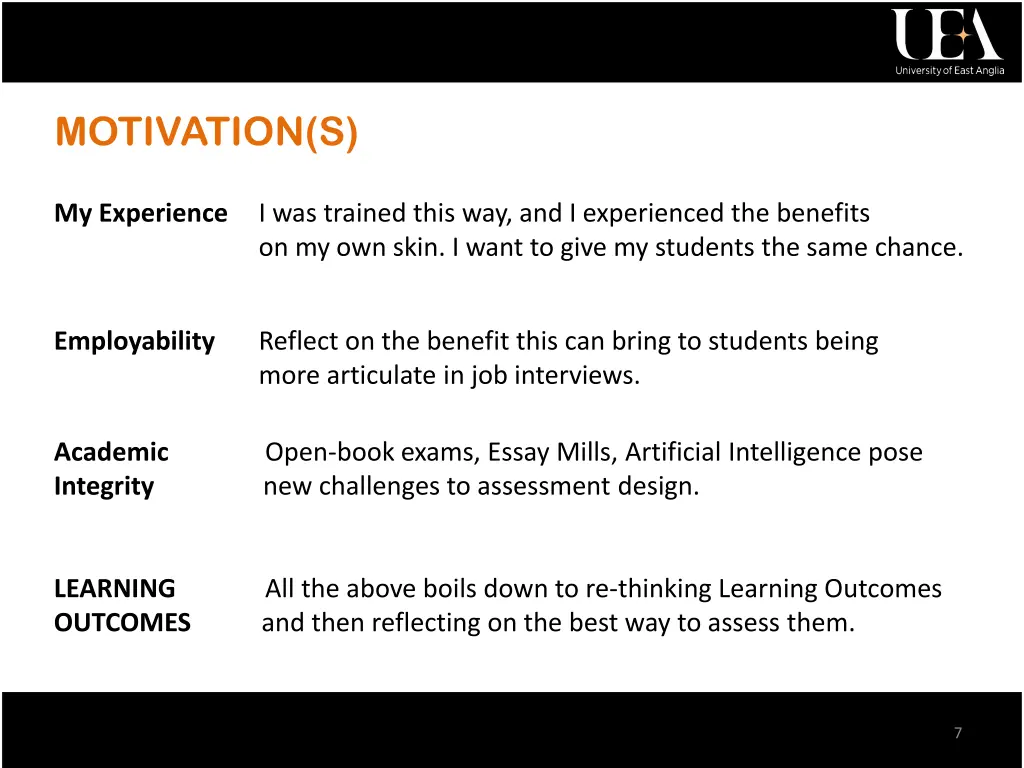 UEA
University of East Anglia

MOTIVATION(S)

My Experience I was trained this way, and I experienced the benefits on my own skin. I want to give my students the same chance.

Employability Reflect on the benefit this can bring to students being more articulate in job interviews.

Academic Integrity Open-book exams, Essay Mills, Artificial Intelligence pose new challenges to assessment design.

LEARNING OUTCOMES All the above boils down to re-thinking Learning Outcomes and then reflecting on the best way to assess them.

7